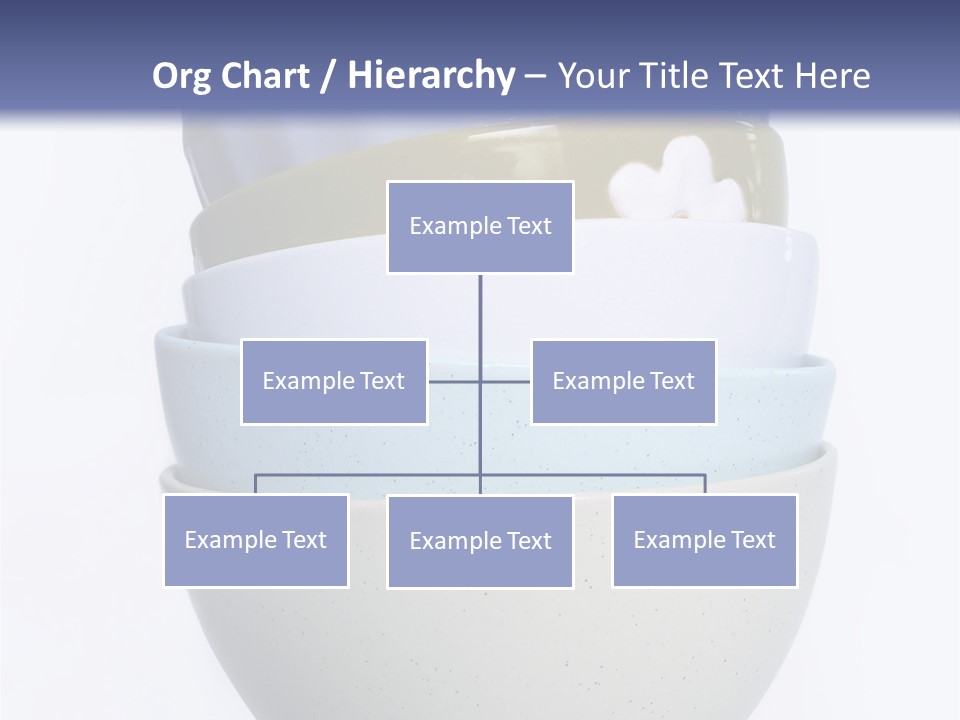 Org Chart / Hierarchy – Your Title Text Here

Example Text

Example Text

Example Text

Example Text

Example Text

Example Text